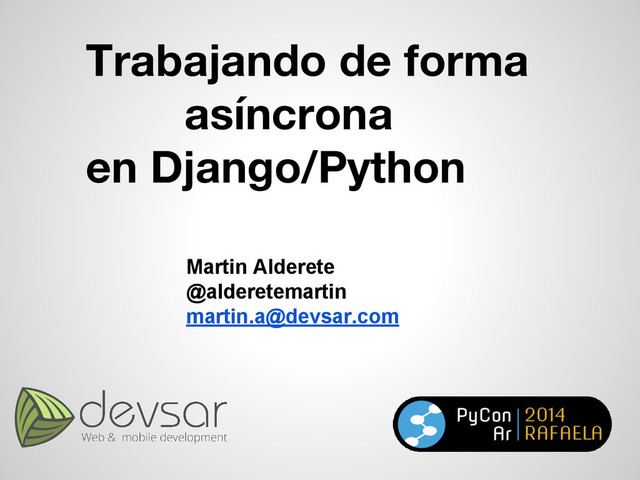 Trabajando de forma asíncrona en Django/Python

Martin Alderete
@alderetemartin
martin.a@devsar.com

devsar
Web & mobile development

PyCon Ar 2014 RAFAELA